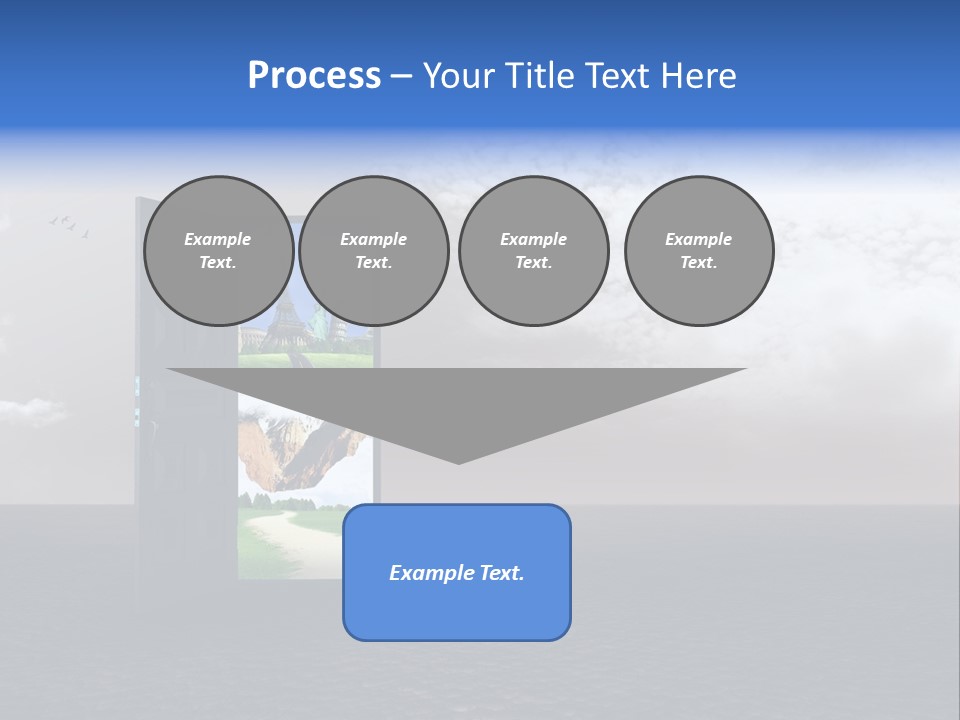 Process – Your Title Text Here

Example Text.

Example Text.

Example Text.

Example Text.

Example Text.